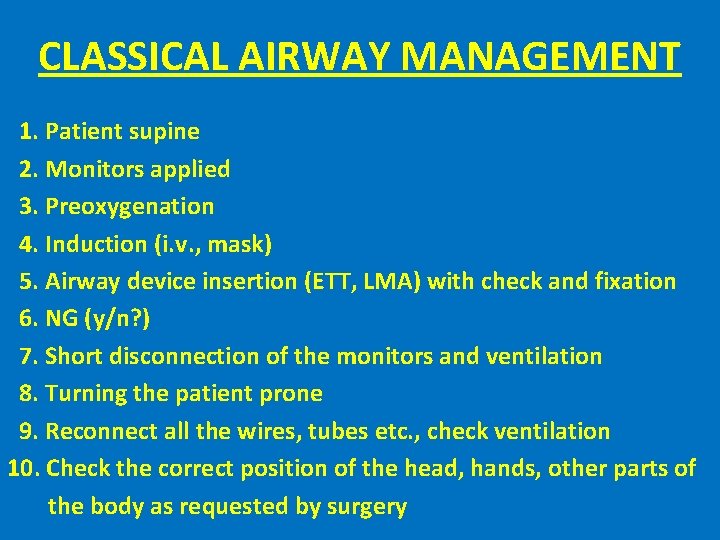 CLASSICAL AIRWAY MANAGEMENT

1. Patient supine
2. Monitors applied
3. Preoxygenation
4. Induction (i.v., mask)
5. Airway device insertion (ETT, LMA) with check and fixation
6. NG (y/n?)
7. Short disconnection of the monitors and ventilation
8. Turning the patient prone
9. Reconnect all the wires, tubes etc., check ventilation
10. Check the correct position of the head, hands, other parts of the body as requested by surgery